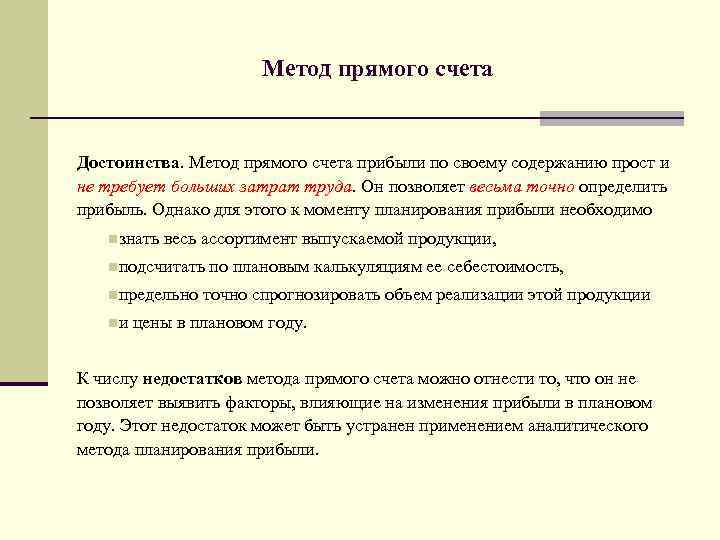 Метод прямого счета

Достоинства. Метод прямого счета прибыли по своему содержанию прост и не требует больших затрат труда. Он позволяет весьма точно определить прибыль. Однако для этого к моменту планирования прибыли необходимо

знать весь ассортимент выпускаемой продукции,

подсчитать по плановым калькуляциям ее себестоимость,

предельно точно спрогнозировать объем реализации этой продукции

и цены в плановом году.

К числу недостатков метода прямого счета можно отнести то, что он не позволяет выявить факторы, влияющие на изменения прибыли в плановом году. Этот недостаток может быть устранен применением аналитического метода планирования прибыли.